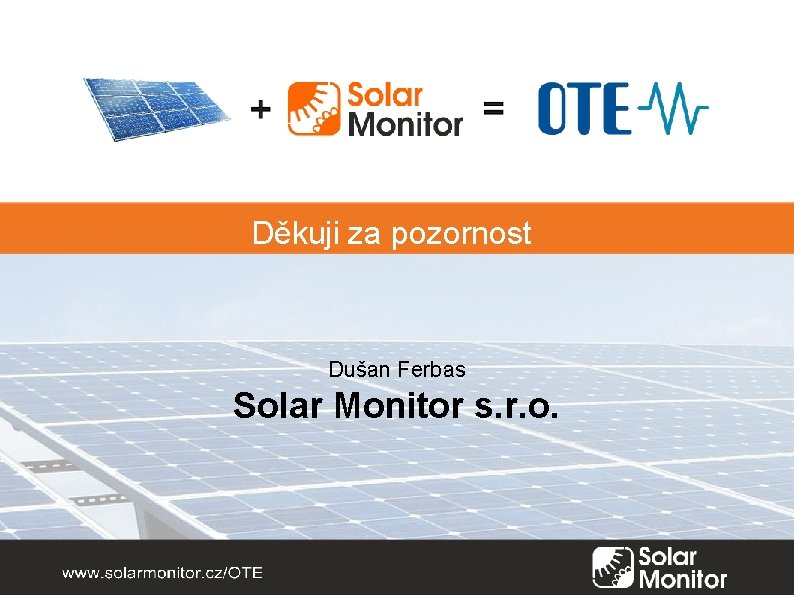 + Solar Monitor = OTE

Děkuji za pozornost

Dušan Ferbas

Solar Monitor s.r.o.

www.solarmonitor.cz/OTE

Solar Monitor